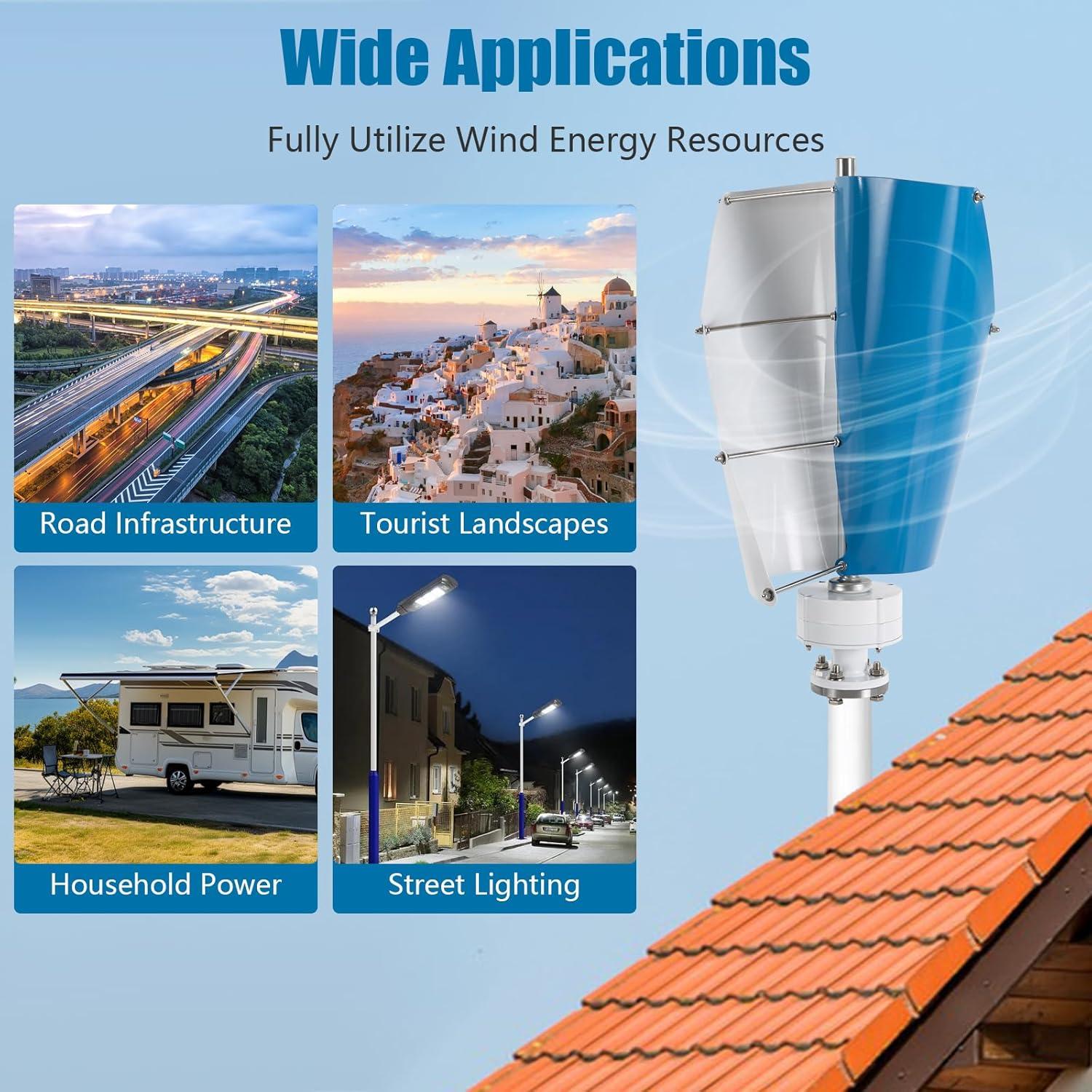 Wide Applications

Fully Utilize Wind Energy Resources

Road Infrastructure

Tourist Landscapes

Household Power

Street Lighting